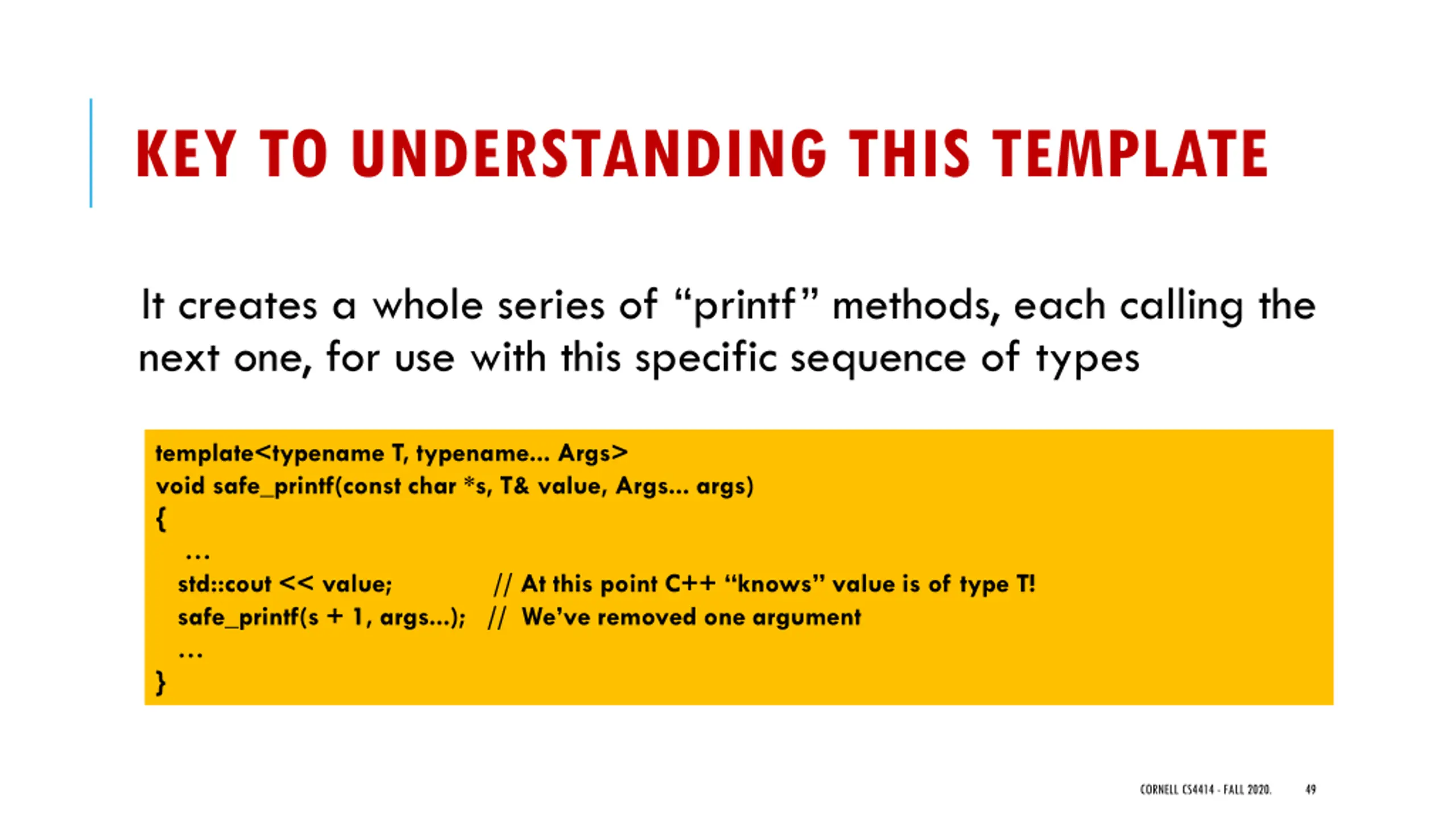 KEY TO UNDERSTANDING THIS TEMPLATE

It creates a whole series of “printf” methods, each calling the next one, for use with this specific sequence of types

template<typename T, typename... Args>
void safe_printf(const char *s, T& value, Args... args)
{
...
std::cout << value; // At this point C++ “knows” value is of type T!
safe_printf(s + 1, args...); // We’ve removed one argument
...
}

CORNELL CS4414 - FALL 2020. 49